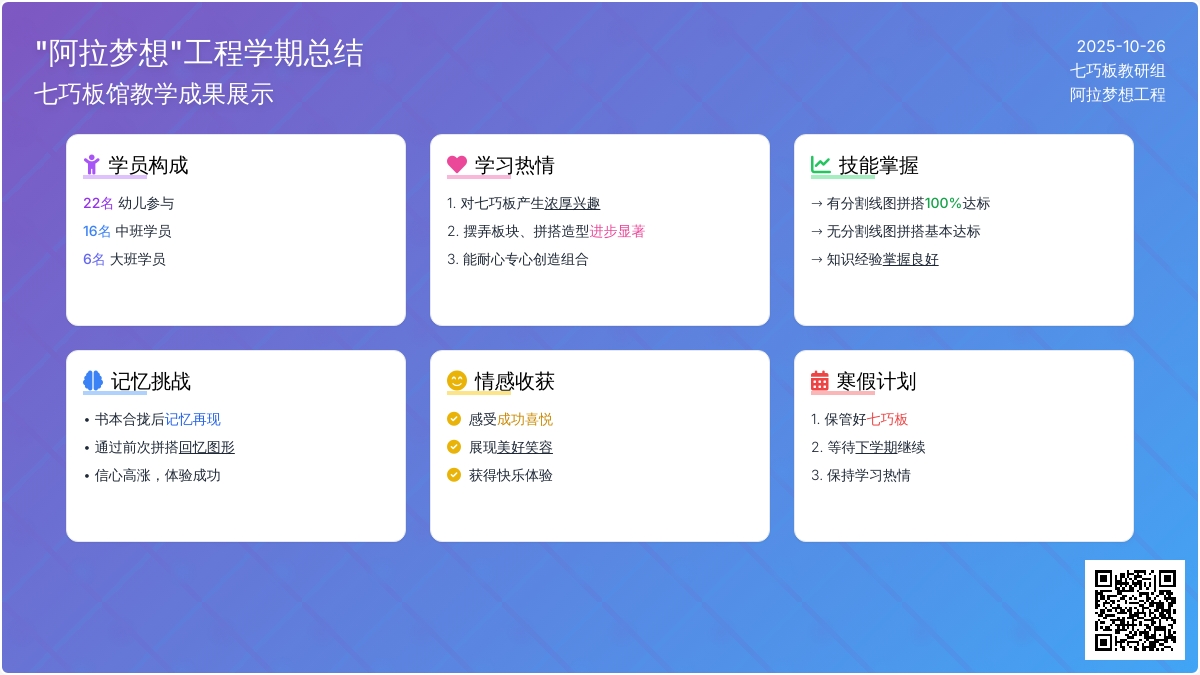 "阿拉梦想"工程学期总结
七巧板馆教学成果展示

2025-10-26
七巧板教研组
阿拉梦想工程

学员构成

22名 幼儿参与
16名 中班学员
6名 大班学员

学习热情

1. 对七巧板产生浓厚兴趣
2. 摆弄板块、拼搭造型进步显著
3. 能耐心专心创造组合

技能掌握

→ 有分割线图拼搭100%达标
→ 无分割线图拼搭基本达标
→ 知识经验掌握良好

记忆挑战

• 书本合拢后记忆再现
• 通过前次拼搭回忆图形
• 信心高涨，体验成功

情感收获

感受成功喜悦
展现美好笑容
获得快乐体验

寒假计划

1. 保管好七巧板
2. 等待下学期继续
3. 保持学习热情